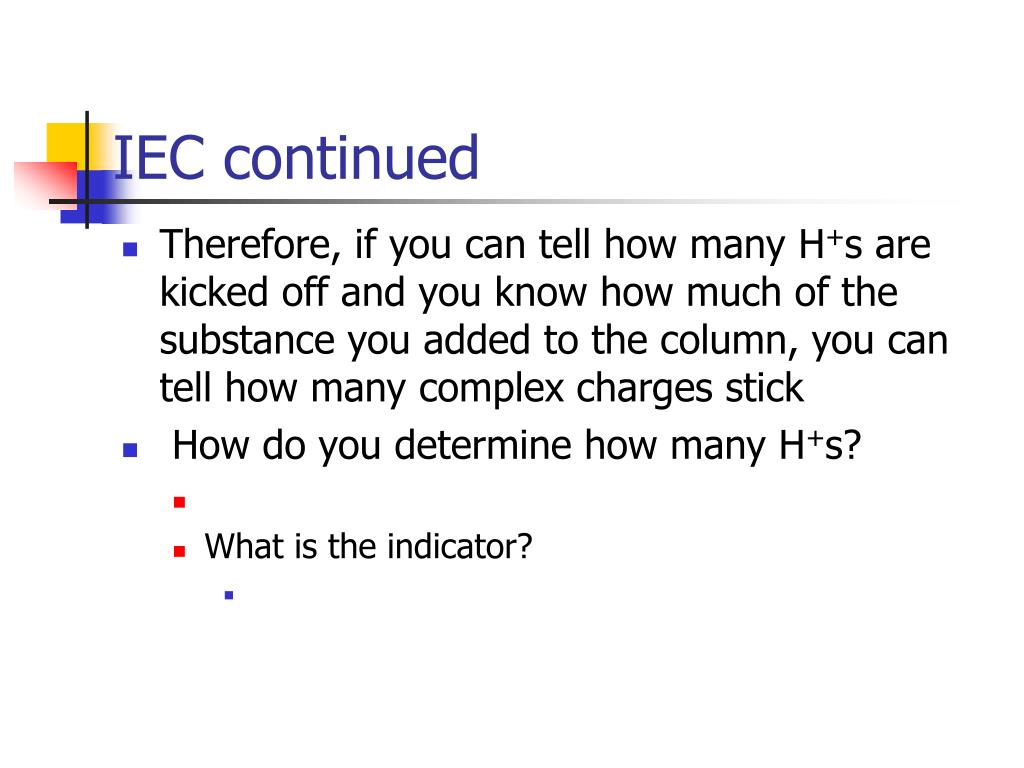 IEC continued

Therefore, if you can tell how many $H^+$s are kicked off and you know how much of the substance you added to the column, you can tell how many complex charges stick

How do you determine how many $H^+$s?

What is the indicator?